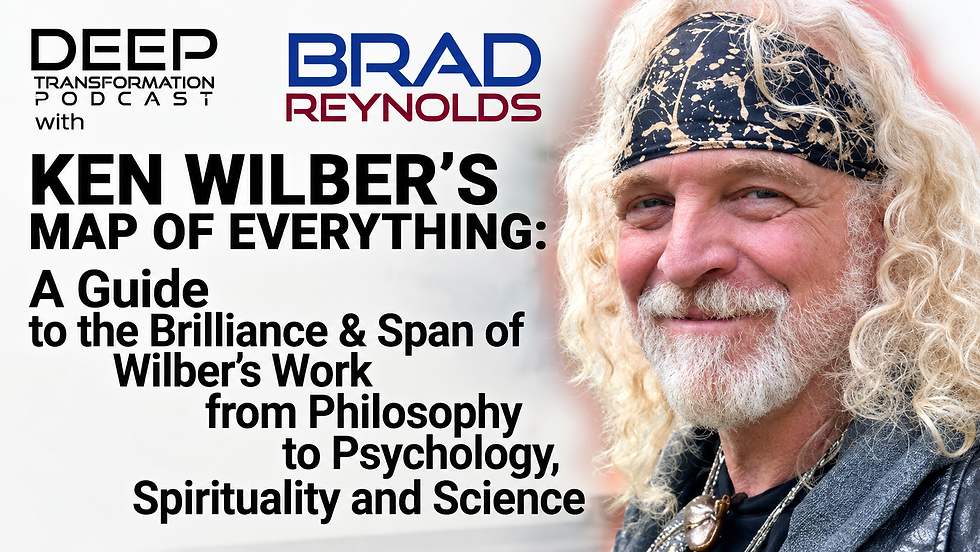 DEEP
TRANSFORMATION
PODCAST
with

BRAD
REYNOLDS

KEN WILBER'S
MAP OF EVERYTHING:

A Guide to the Brilliance & Span of Wilber's Work from Philosophy to Psychology, Spirituality and Science